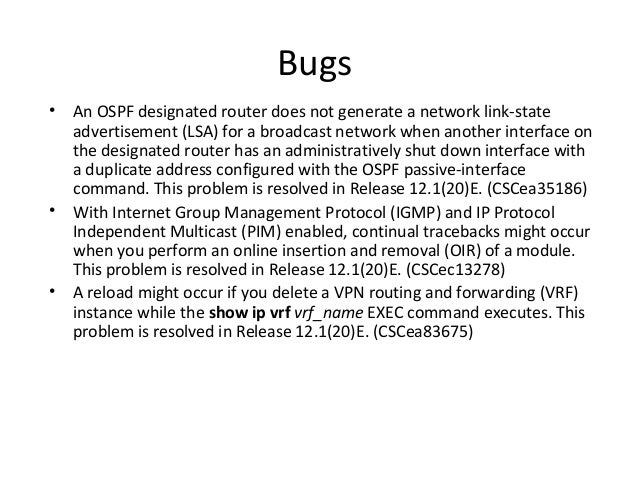 Bugs

• An OSPF designated router does not generate a network link-state advertisement (LSA) for a broadcast network when another interface on the designated router has an administratively shut down interface with a duplicate address configured with the OSPF passive-interface command. This problem is resolved in Release 12.1(20)E. (CSCea35186)

• With Internet Group Management Protocol (IGMP) and IP Protocol Independent Multicast (PIM) enabled, continual tracebacks might occur when you perform an online insertion and removal (OIR) of a module. This problem is resolved in Release 12.1(20)E. (CSCec13278)

• A reload might occur if you delete a VPN routing and forwarding (VRF) instance while the show ip vrf vrf_name EXEC command executes. This problem is resolved in Release 12.1(20)E. (CSCea83675)